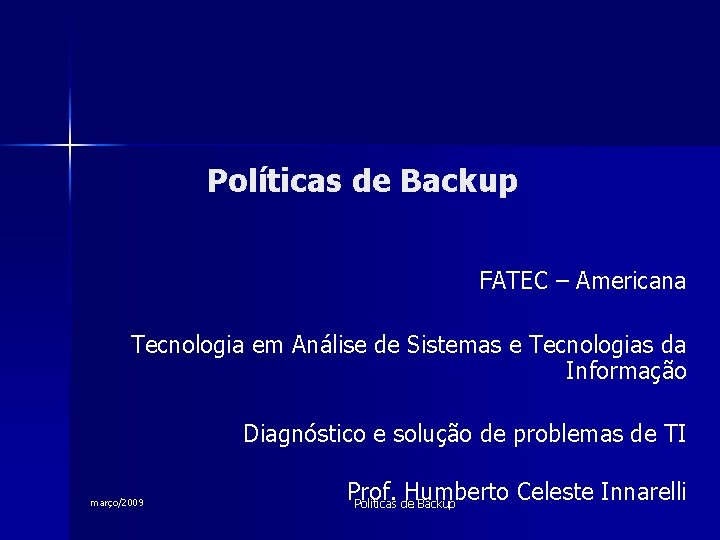 Políticas de Backup

FATEC – Americana

Tecnologia em Análise de Sistemas e Tecnologias da Informação

Diagnóstico e solução de problemas de TI

Prof. Humberto Celeste Innarelli

março/2009

Políticas de Backup